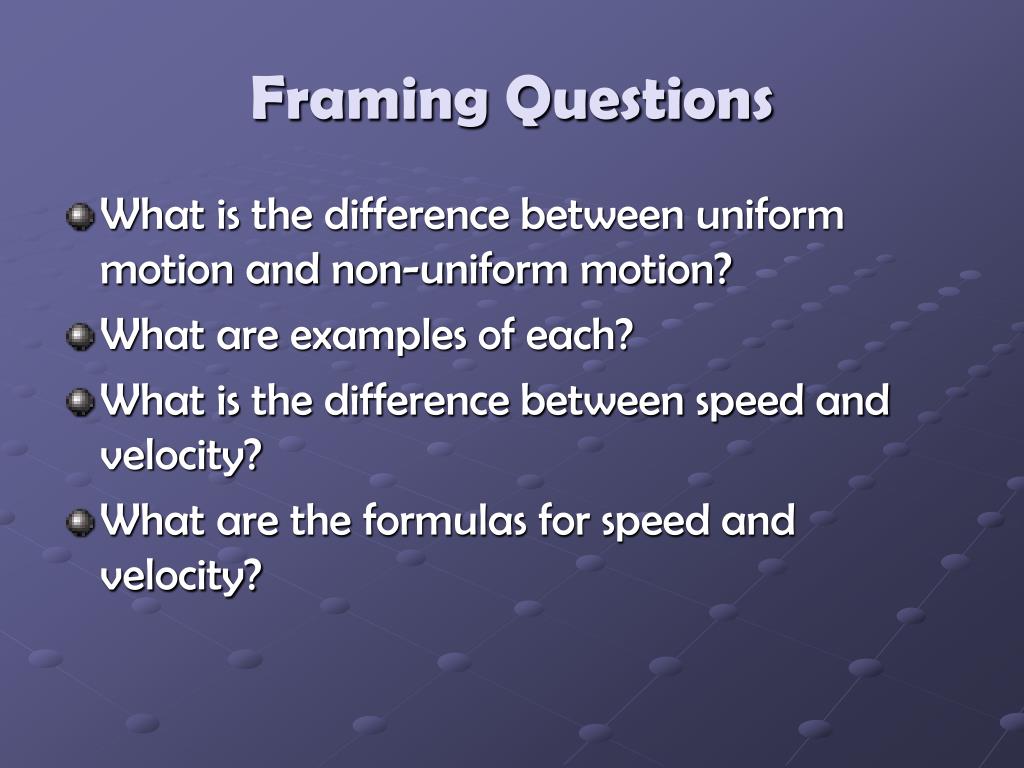 Framing Questions

What is the difference between uniform motion and non-uniform motion?

What are examples of each?

What is the difference between speed and velocity?

What are the formulas for speed and velocity?